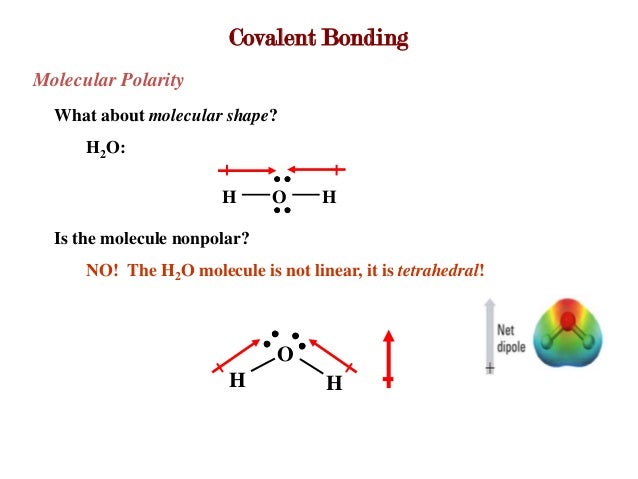 Covalent Bonding

Molecular Polarity

What about molecular shape?

$H_2O$:

H — O — H

Is the molecule nonpolar?

NO! The $H_2O$ molecule is not linear, it is tetrahedral!

O

H H

Net dipole

+